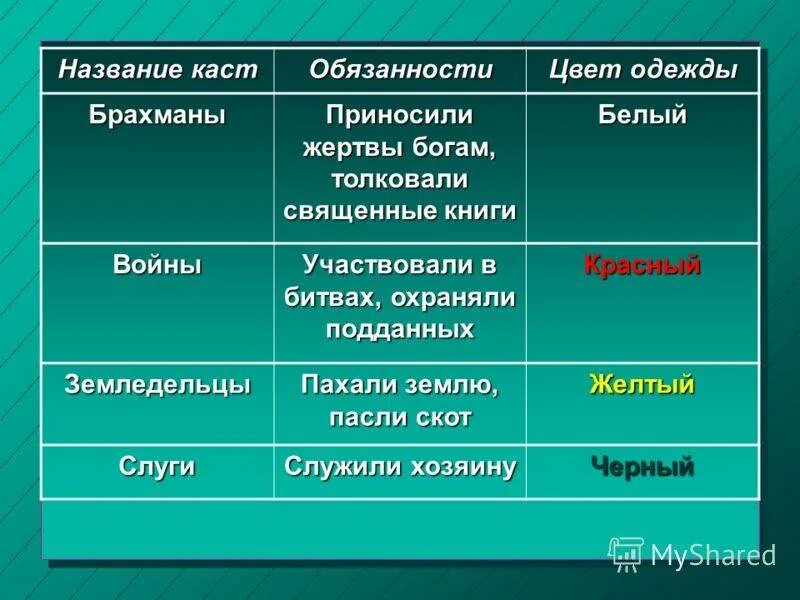 | Название каст | Обязанности | Цвет одежды |
|---|---|---|
| Брахманы | Приносили жертвы богам, толковали священные книги | Белый |
| Войны | Участвовали в битвах, охраняли подданных | Красный |
| Земледельцы | Пахали землю, пасли скот | Желтый |
| Слуги | Служили хозяину | Черный |

MyShared